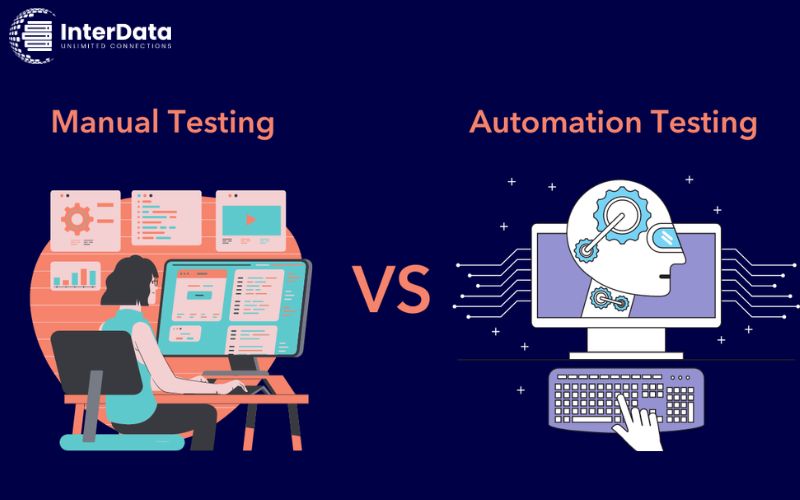 InterData
UNLIMITED CONNECTIONS

Manual Testing

VS

Automation Testing